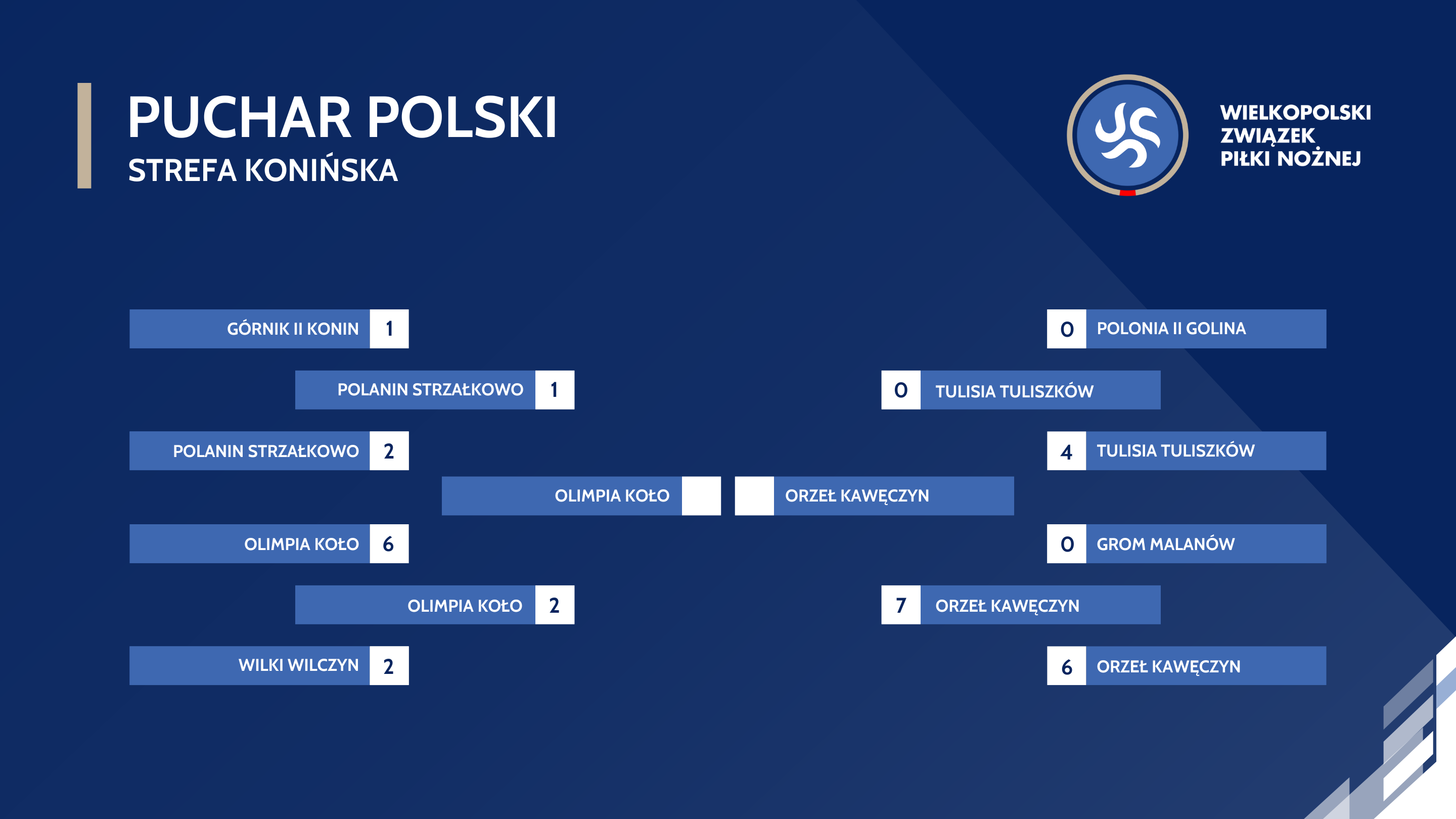 PUCHAR POLSKI
STREFA KONIŃSKA

WIELKOPOLSKI ZWIĄZEK PIŁKI NOŻNEJ

GÓRNIK II KONIN 1
POLANIN STRZAŁKOWO 1
POLANIN STRZAŁKOWO 2
OLIMPIA KOŁO
OLIMPIA KOŁO 6
OLIMPIA KOŁO 2
WILKI WILCZYN 2

0 POLONIA II GOLINA
0 TULISIA TULISZKÓW
4 TULISIA TULISZKÓW
ORZEŁ KAWĘCZYN
0 GROM MALANÓW
7 ORZEŁ KAWĘCZYN
6 ORZEŁ KAWĘCZYN